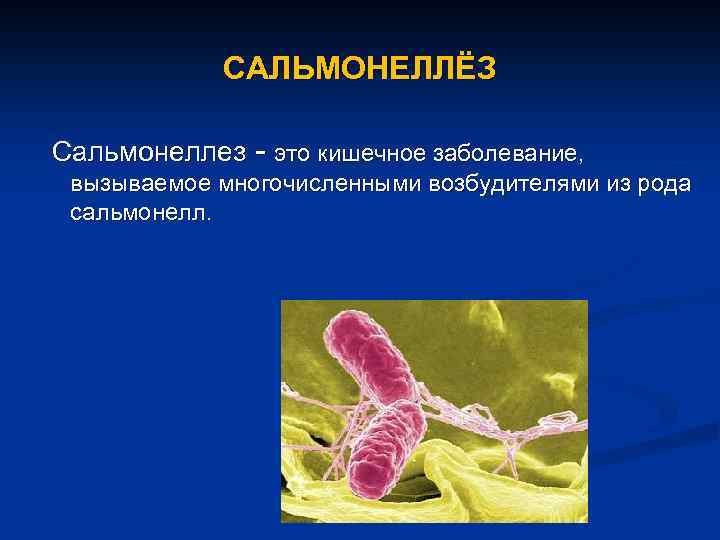 САЛЬМОНЕЛЛЁЗ

Сальмонеллез - это кишечное заболевание, вызываемое многочисленными возбудителями из рода сальмонелл.